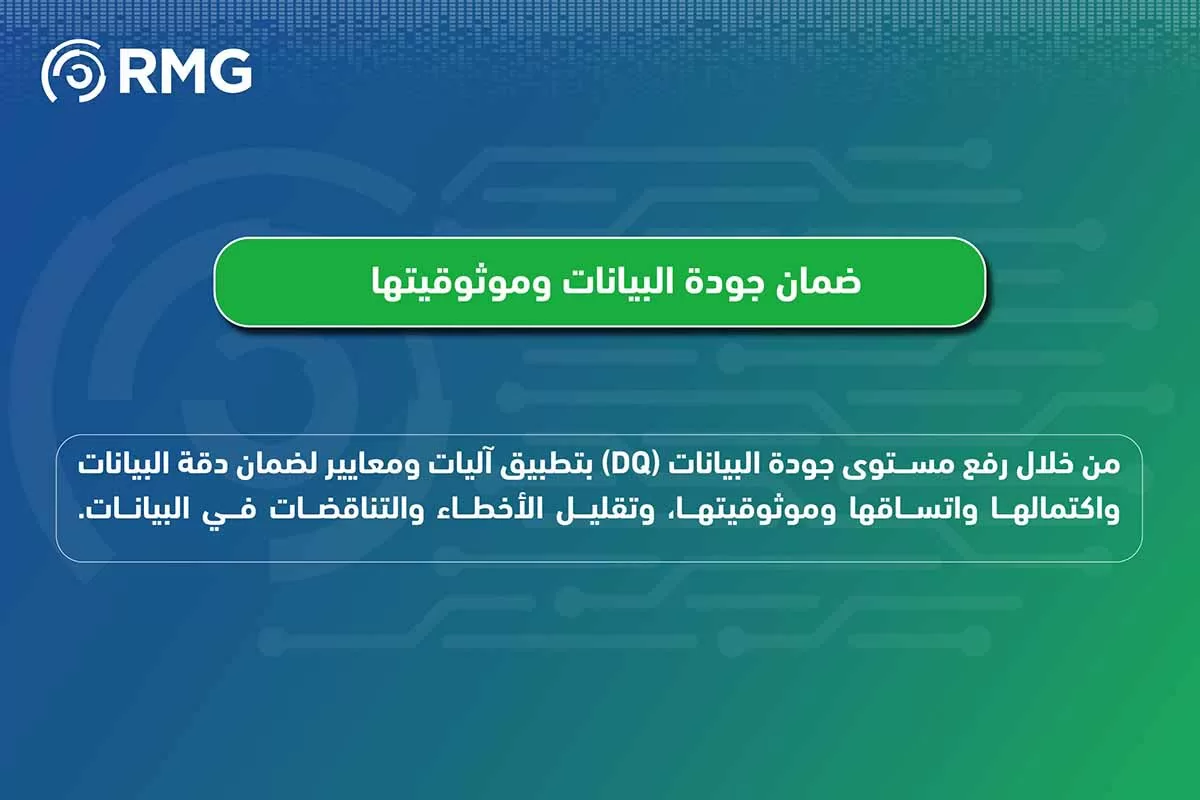 RMG

ضمان جودة البيانات وموثوقيتها

من خلال رفع مستوى جودة البيانات (DQ) بتطبيق آليات ومعايير لضمان دقة البيانات واكتمالها واتساقها وموثوقيتها، وتقليل الأخطاء والتناقضات في البيانات.